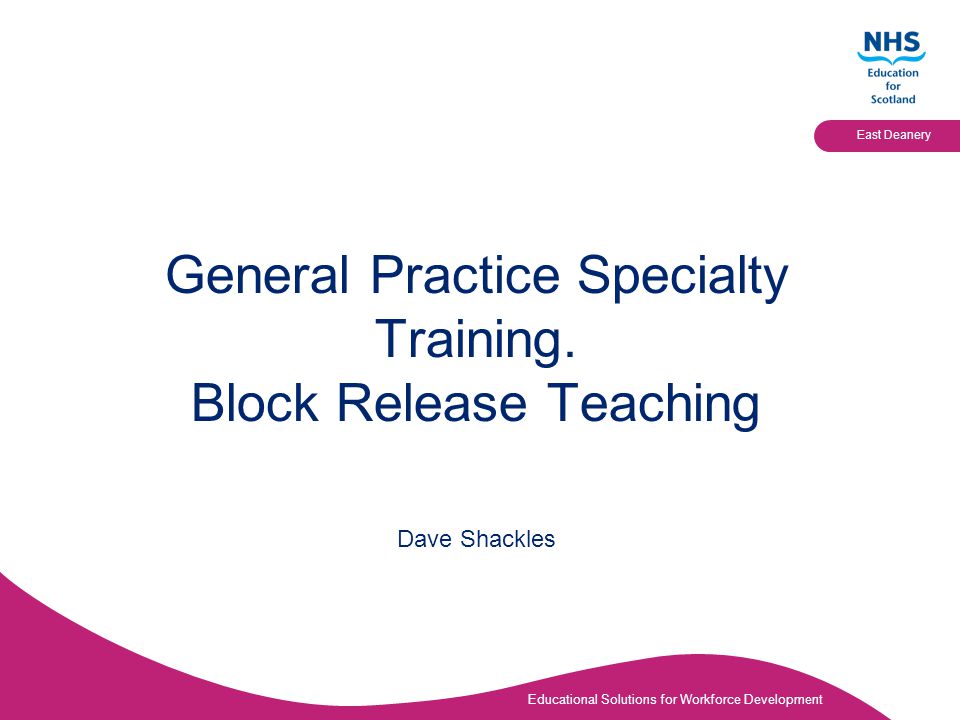 NHS
Education for Scotland

East Deanery

General Practice Specialty Training.
Block Release Teaching

Dave Shackles

Educational Solutions for Workforce Development